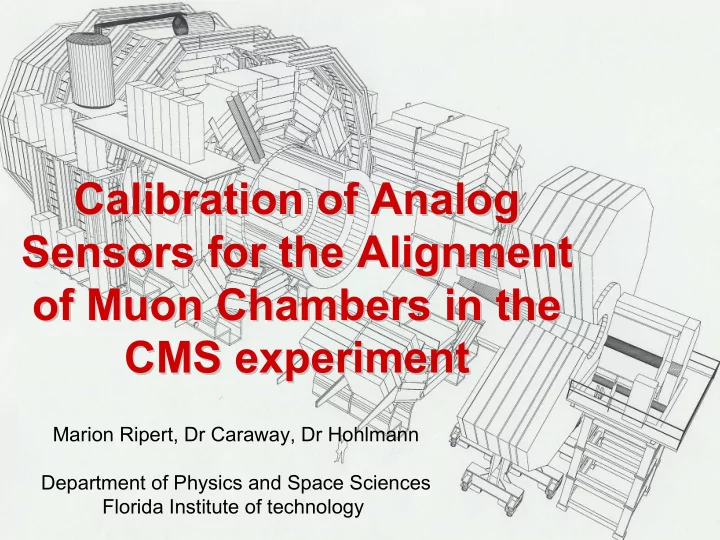 Calibration of Analog Sensors for the Alignment of Muon Chambers in the CMS experiment

Marion Ripert, Dr Caraway, Dr Hohlmann

Department of Physics and Space Sciences
Florida Institute of technology